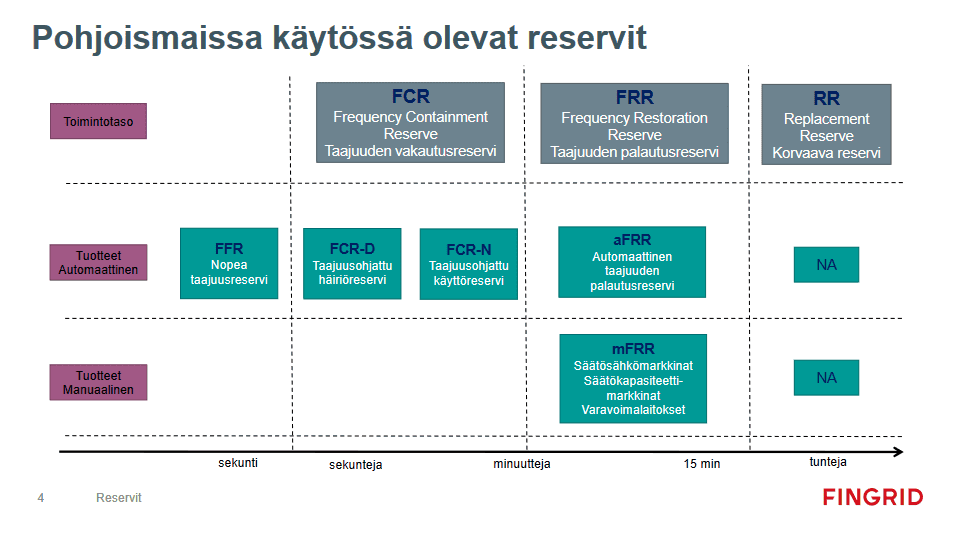 Pohjoismaissa käytössä olevat reservit

Toimintotaso

FCR
Frequency Containment Reserve
Taajuuden vakautusreservi

FRR
Frequency Restoration Reserve
Taajuuden palautusreservi

RR
Replacement Reserve
Korvaava reservi

Tuotteet Automaattinen

FFR
Nopea taajuusreservi

FCR-D
Taajuusohjattu häiriöreservi

FCR-N
Taajuusohjattu käyttöreservi

aFRR
Automaattinen taajuuden palautusreservi

NA

Tuotteet Manuaalinen

mFRR
Säätösähkömarkkinat
Säätökapasiteetti-markkinat
Varavoimalaitokset

NA

sekunti
sekunteja
minuutteja
15 min
tunteja

4
Reservit
FINGRID